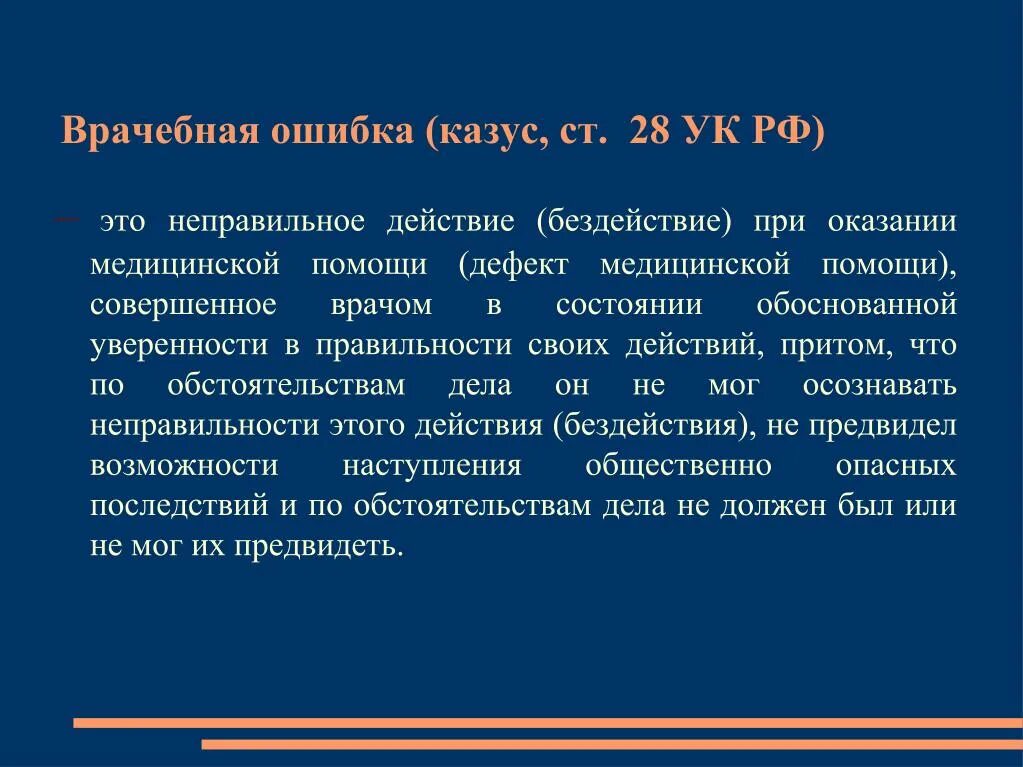 Врачебная ошибка (казус, ст. 28 УК РФ)

– это неправильное действие (бездействие) при оказании медицинской помощи (дефект медицинской помощи), совершенное врачом в состоянии обоснованной уверенности в правильности своих действий, притом, что по обстоятельствам дела он не мог осознавать неправильности этого действия (бездействия), не предвидел возможности наступления общественно опасных последствий и по обстоятельствам дела не должен был или не мог их предвидеть.